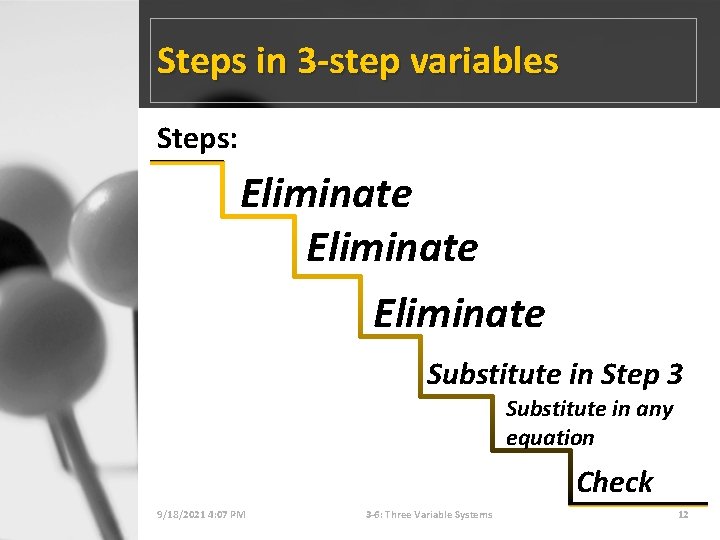 Steps in 3-step variables

Steps:

Eliminate

Eliminate

Eliminate

Substitute in Step 3

Substitute in any equation

Check

9/18/2021 4:07 PM

3-6: Three Variable Systems

12